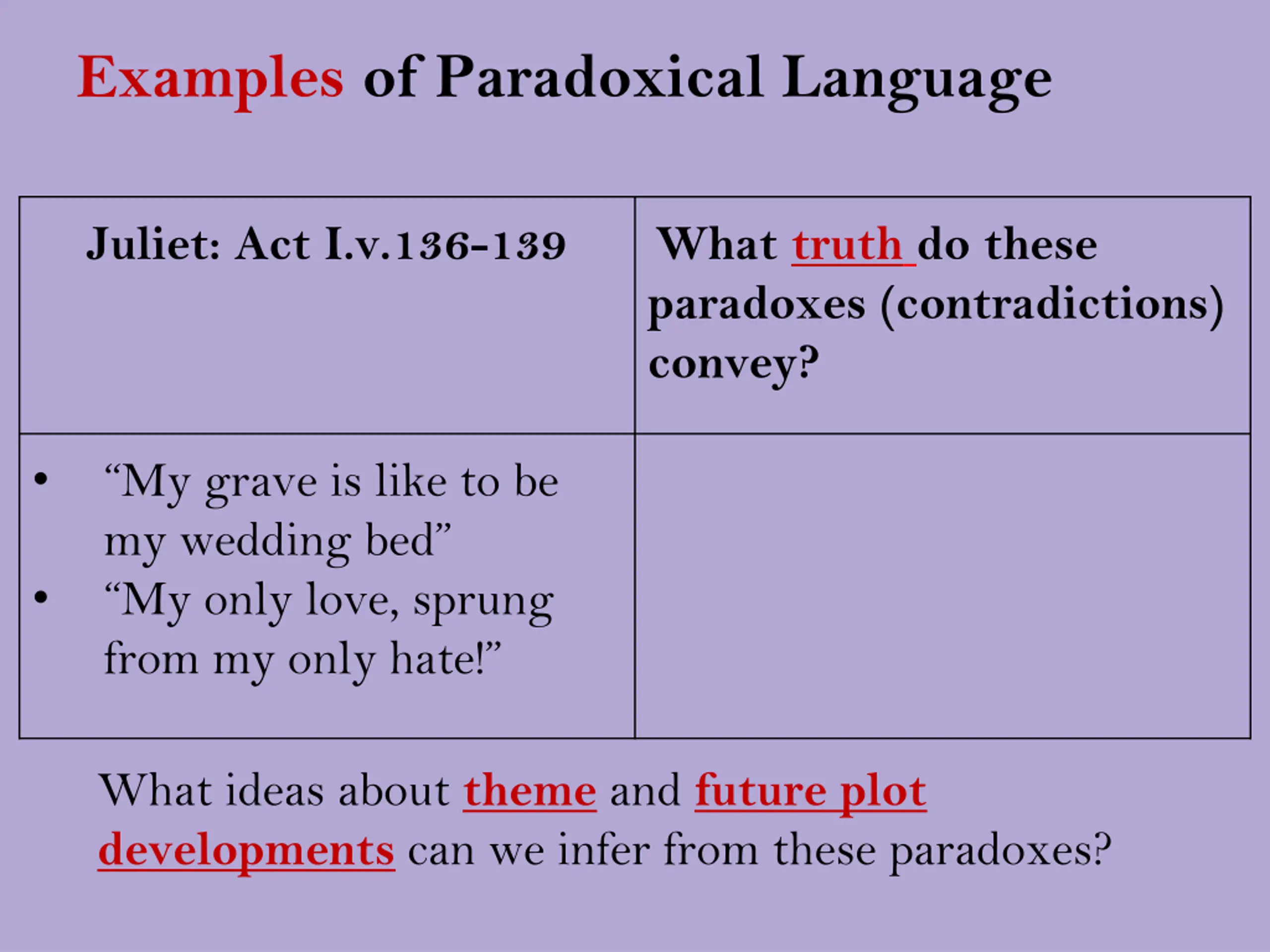 Examples of Paradoxical Language

| Juliet: Act I.v.136-139 | What truth do these paradoxes (contradictions) convey? |
|---|---|
| • “My grave is like to be my wedding bed” • “My only love, sprung from my only hate!” | |

What ideas about theme and future plot developments can we infer from these paradoxes?